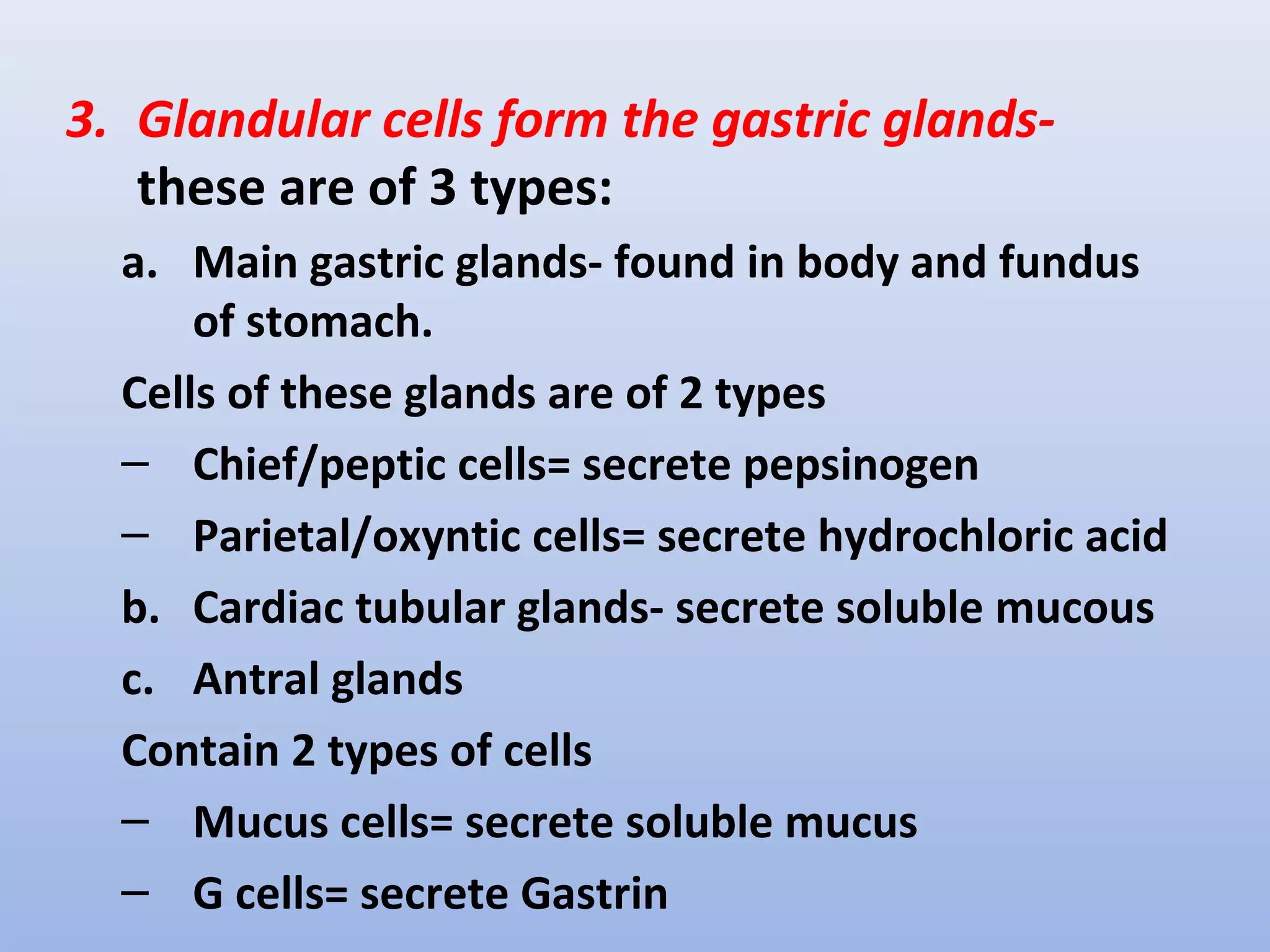 3. Glandular cells form the gastric glands- these are of 3 types:

a. Main gastric glands- found in body and fundus of stomach.

Cells of these glands are of 2 types

– Chief/peptic cells= secrete pepsinogen

– Parietal/oxyntic cells= secrete hydrochloric acid

b. Cardiac tubular glands- secrete soluble mucous

c. Antral glands

Contain 2 types of cells

– Mucus cells= secrete soluble mucus

– G cells= secrete Gastrin